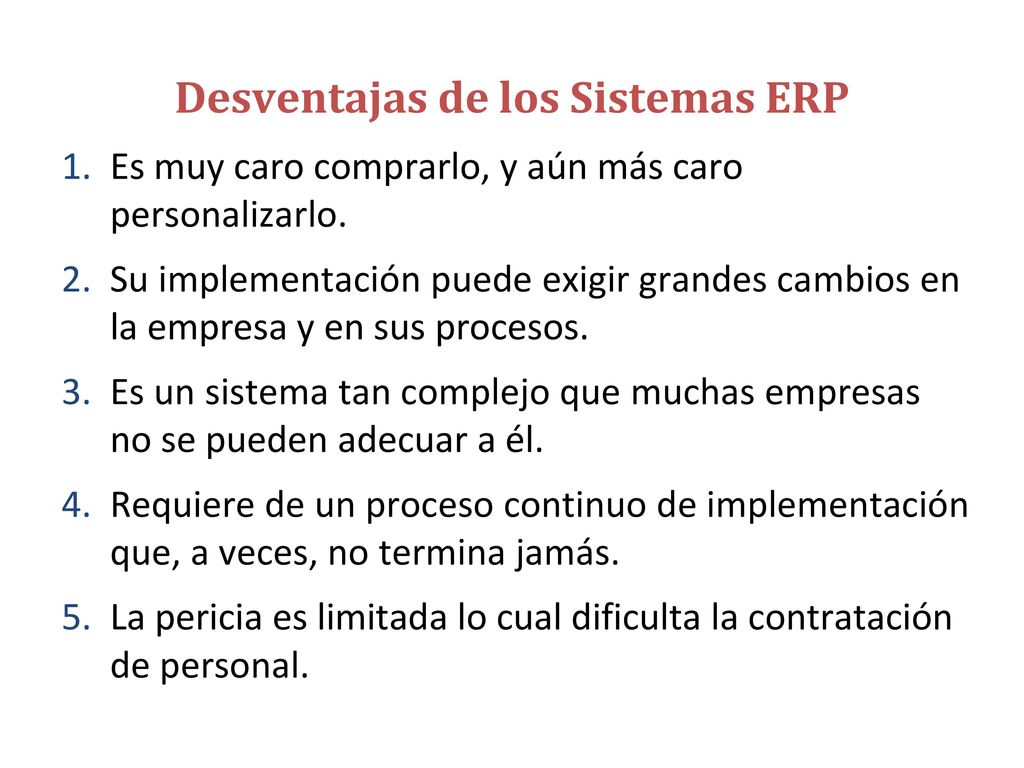 Desventajas de los Sistemas ERP

1. Es muy caro comprarlo, y aún más caro personalizarlo.
2. Su implementación puede exigir grandes cambios en la empresa y en sus procesos.
3. Es un sistema tan complejo que muchas empresas no se pueden adecuar a él.
4. Requiere de un proceso continuo de implementación que, a veces, no termina jamás.
5. La pericia es limitada lo cual dificulta la contratación de personal.